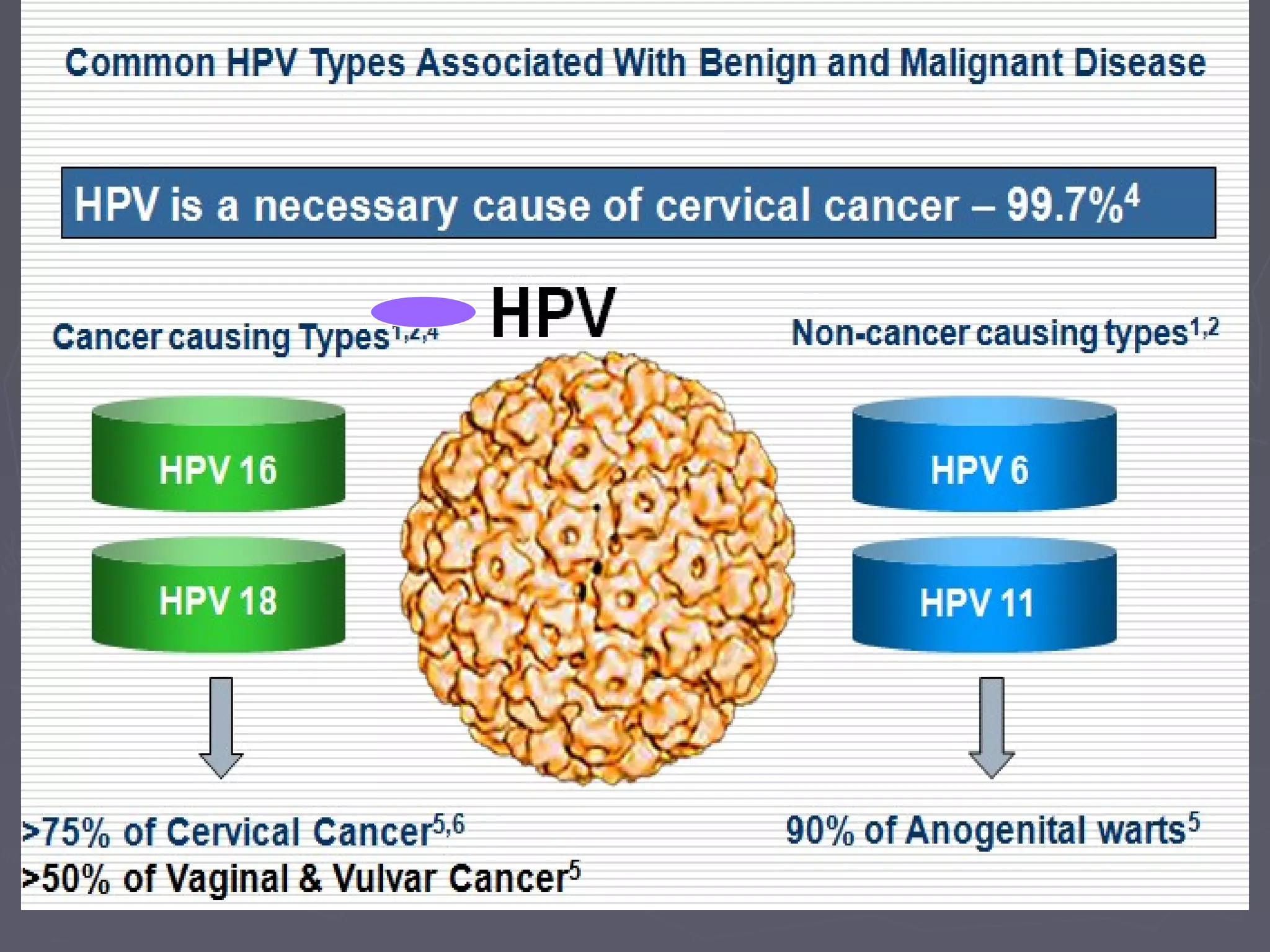 Common HPV Types Associated With Benign and Malignant Disease

HPV is a necessary cause of cervical cancer – 99.7%$^4$

HPV

Cancer causing Types$^{1,2,4}$

Non-cancer causing types$^{1,2}$

HPV 16

HPV 18

HPV 6

HPV 11

>75% of Cervical Cancer$^{5,6}$
>50% of Vaginal & Vulvar Cancer$^5$

90% of Anogenital warts$^5$